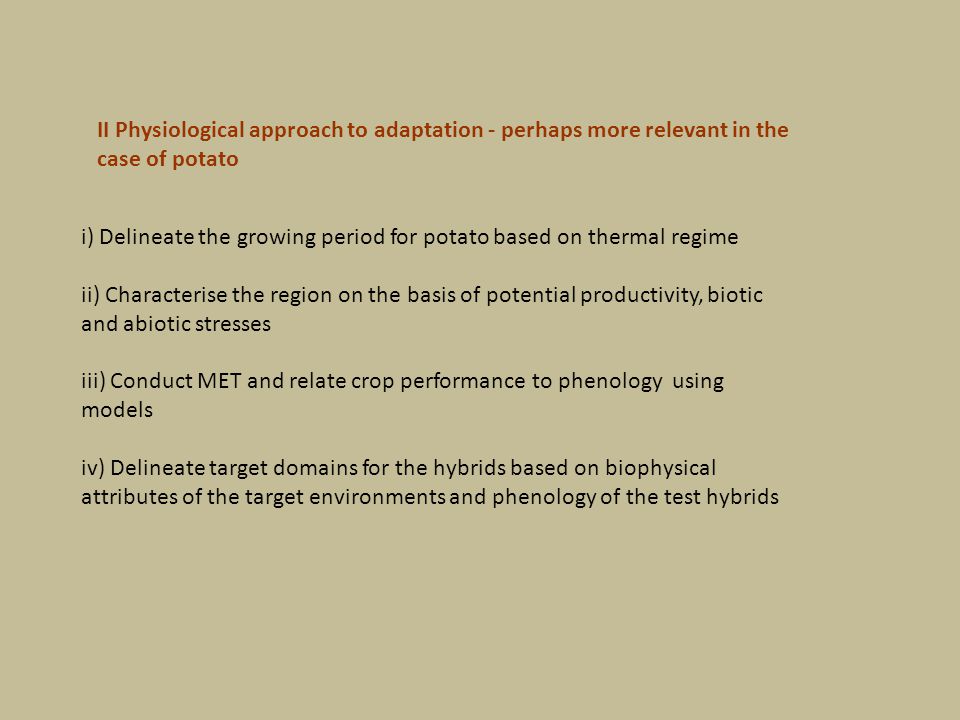 II Physiological approach to adaptation - perhaps more relevant in the case of potato

i) Delineate the growing period for potato based on thermal regime

ii) Characterise the region on the basis of potential productivity, biotic and abiotic stresses

iii) Conduct MET and relate crop performance to phenology using models

iv) Delineate target domains for the hybrids based on biophysical attributes of the target environments and phenology of the test hybrids